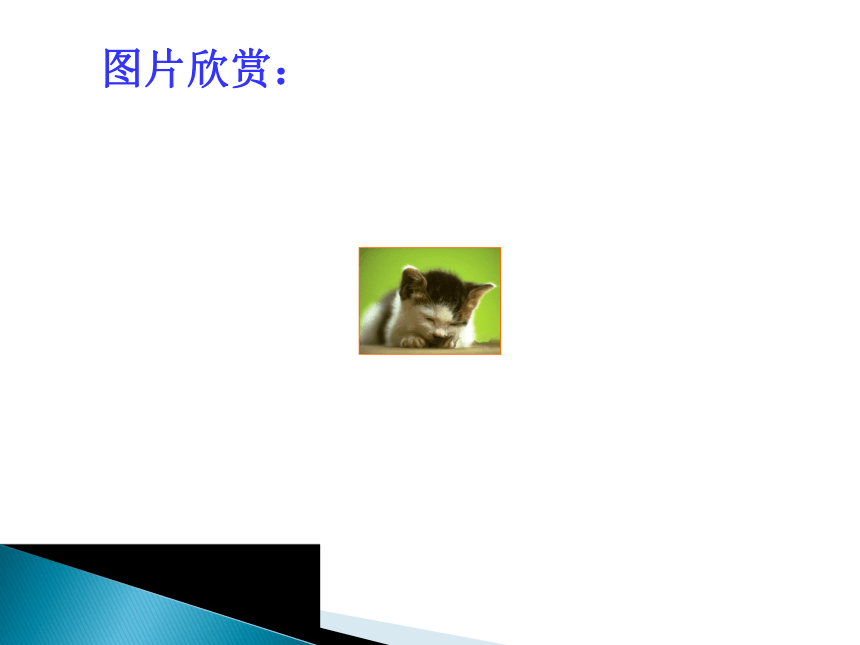 图片欣赏：